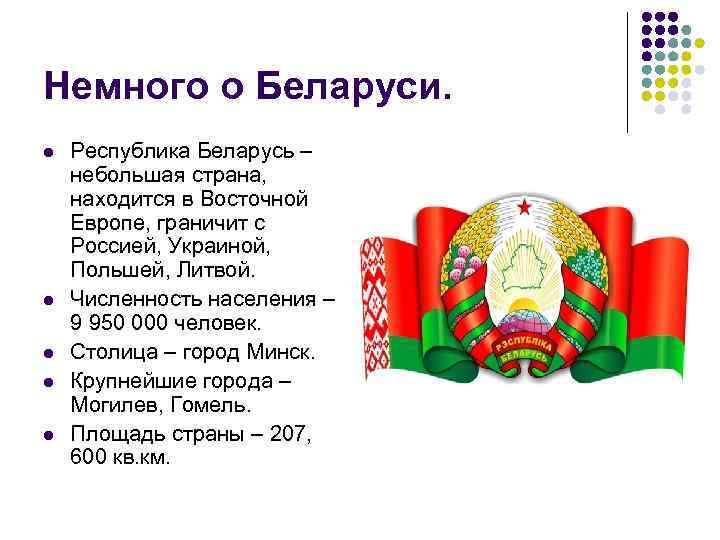 Немного о Беларуси.

- Республика Беларусь – небольшая страна, находится в Восточной Европе, граничит с Россией, Украиной, Польшей, Литвой.
- Численность населения – 9 950 000 человек.
- Столица – город Минск.
- Крупнейшие города – Могилев, Гомель.
- Площадь страны – 207, 600 кв.км.

РЭСПУБЛІКА БЕЛАРУСЬ